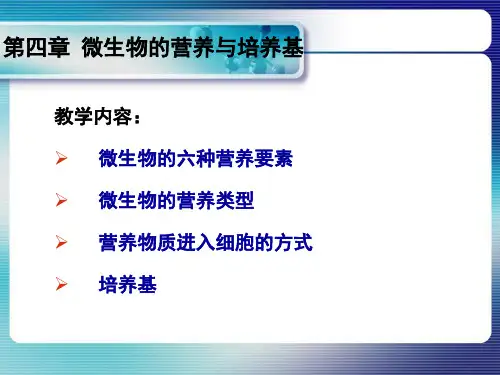 第四章 微生物的营养与培养基

教学内容：

➢ 微生物的六种营养要素

➢ 微生物的营养类型

➢ 营养物质进入细胞的方式

➢ 培养基